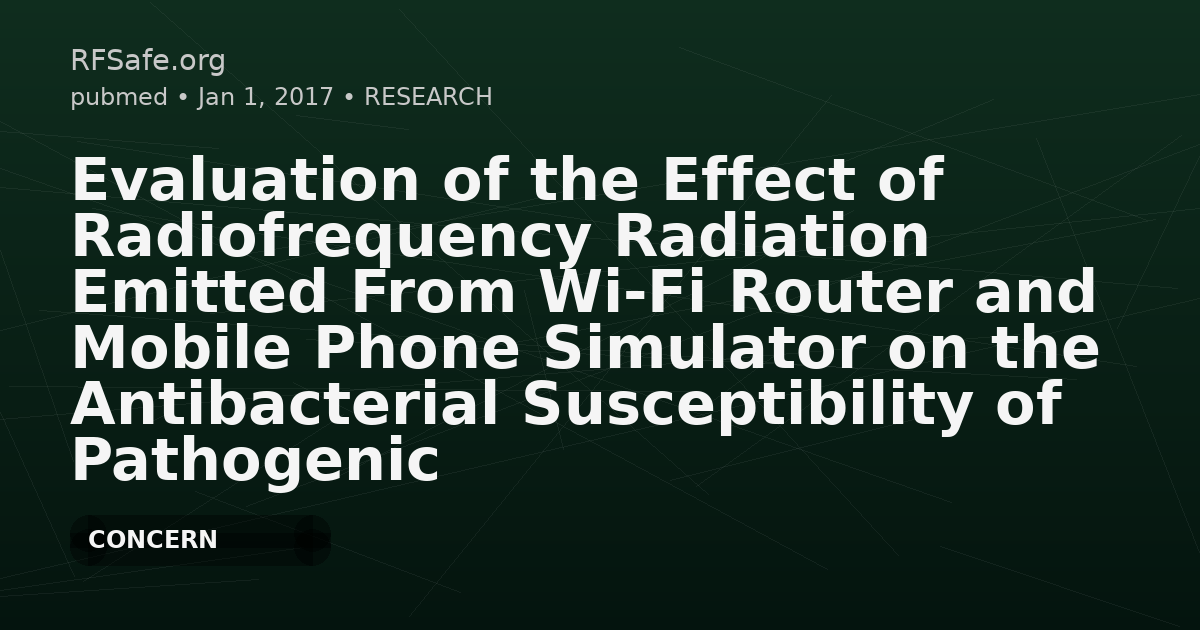 RFSafe.org
pubmed • Jan 1, 2017 • RESEARCH

Evaluation of the Effect of Radiofrequency Radiation Emitted From Wi-Fi Router and Mobile Phone Simulator on the Antibacterial Susceptibility of Pathogenic

CONCERN